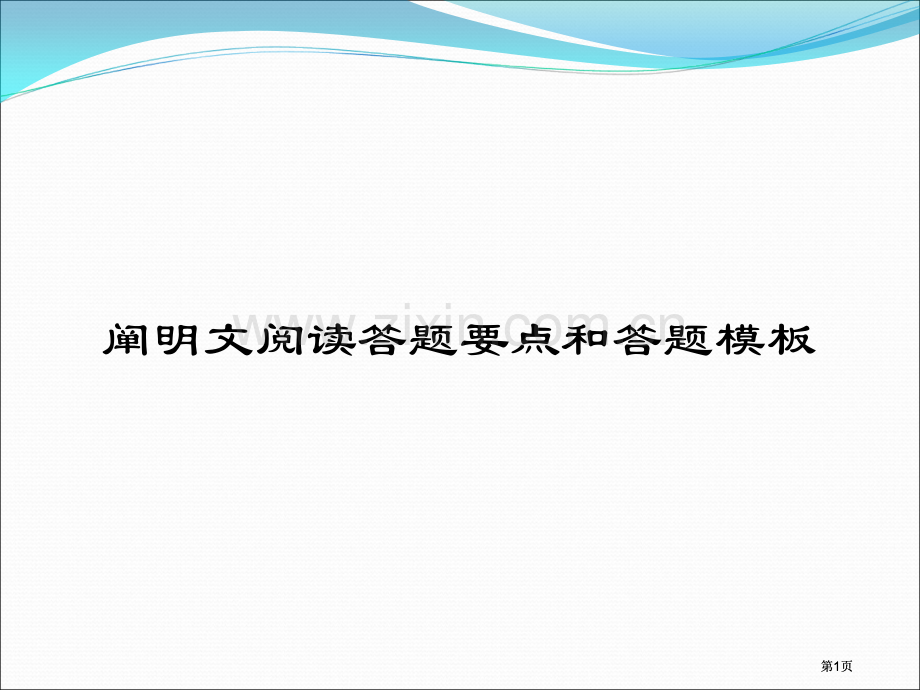 阐明文阅读答题要点和答题模板

第1页

www.zixin.com.cn